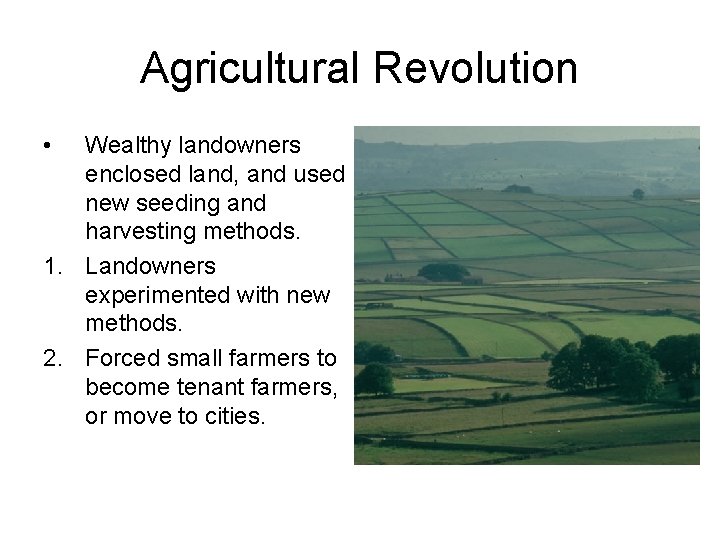 Agricultural Revolution

• Wealthy landowners enclosed land, and used new seeding and harvesting methods.

1. Landowners experimented with new methods.

2. Forced small farmers to become tenant farmers, or move to cities.